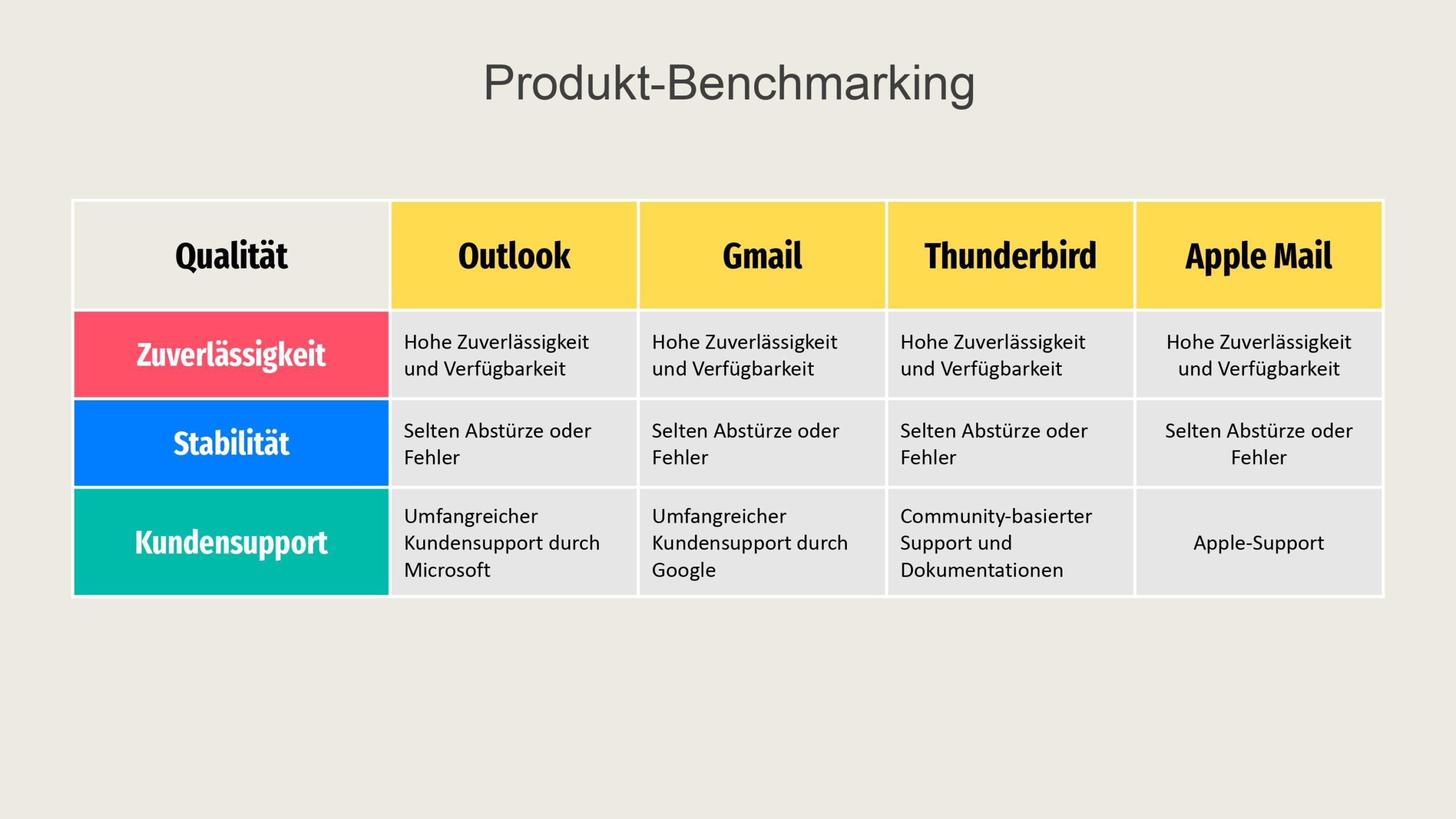 Produkt-Benchmarking

| Qualität | Outlook | Gmail | Thunderbird | Apple Mail |
|---|---|---|---|---|
| Zuverlässigkeit | Hohe Zuverlässigkeit und Verfügbarkeit | Hohe Zuverlässigkeit und Verfügbarkeit | Hohe Zuverlässigkeit und Verfügbarkeit | Hohe Zuverlässigkeit und Verfügbarkeit |
| Stabilität | Selten Abstürze oder Fehler | Selten Abstürze oder Fehler | Selten Abstürze oder Fehler | Selten Abstürze oder Fehler |
| Kundensupport | Umfangreicher Kundensupport durch Microsoft | Umfangreicher Kundensupport durch Google | Community-basierter Support und Dokumentationen | Apple-Support |